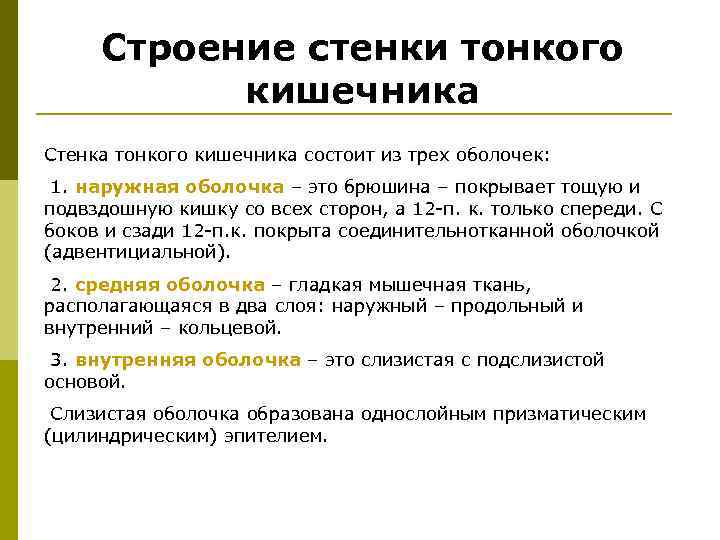 Строение стенки тонкого кишечника

Стенка тонкого кишечника состоит из трех оболочек:

1. наружная оболочка – это брюшина – покрывает тощую и подвздошную кишку со всех сторон, а 12-п. к. только спереди. С боков и сзади 12-п.к. покрыта соединительнотканной оболочкой (адвентициальной).

2. средняя оболочка – гладкая мышечная ткань, располагающаяся в два слоя: наружный – продольный и внутренний – кольцевой.

3. внутренняя оболочка – это слизистая с подслизистой основой.

Слизистая оболочка образована однослойным призматическим (цилиндрическим) эпителием.